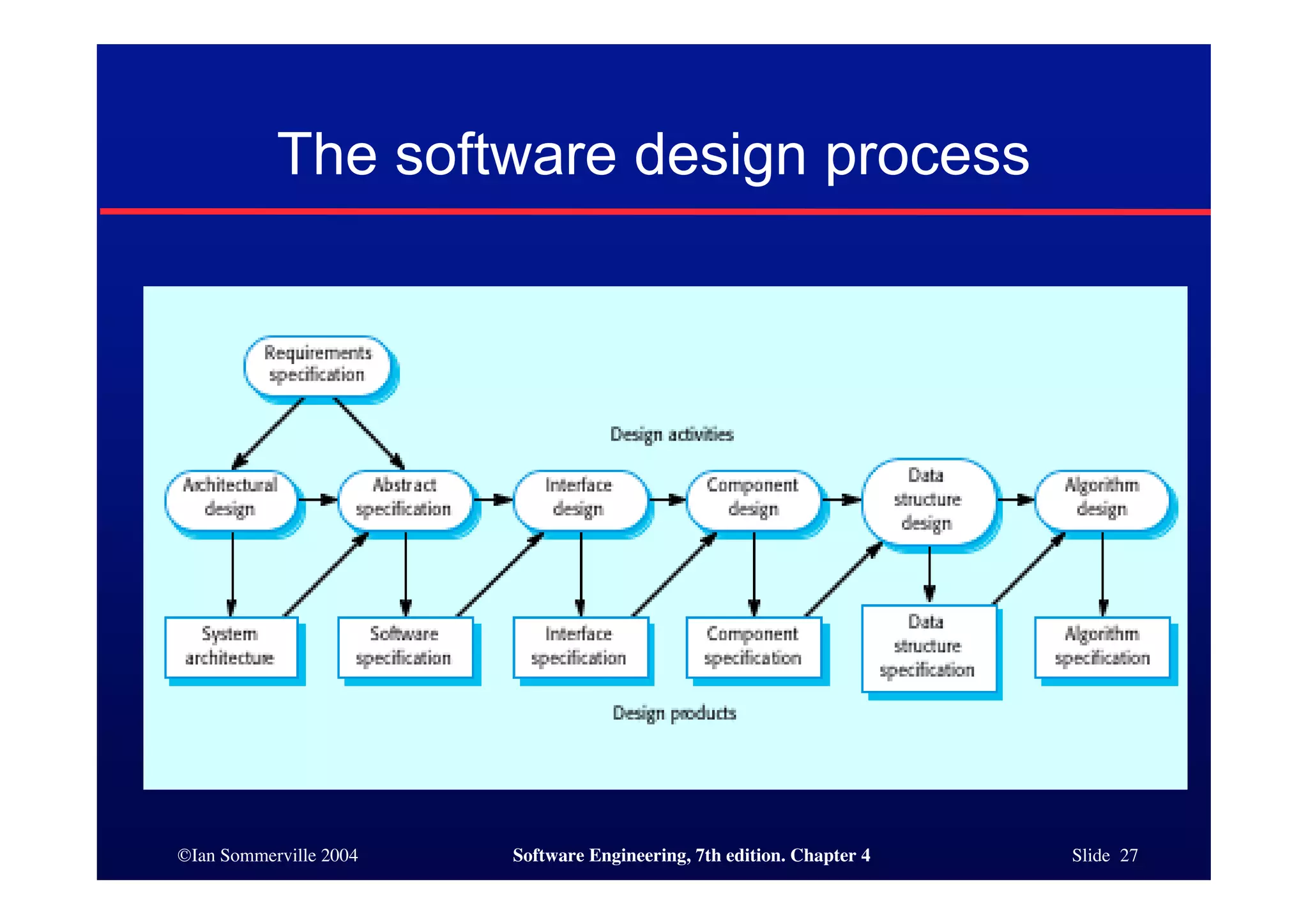 The software design process

Requirements specification

Design activities

Architectural design

Abstract specification

Interface design

Component design

Data structure design

Algorithm design

System architecture

Software specification

Interface specification

Component specification

Data structure specification

Algorithm specification

Design products

©Ian Sommerville 2004

Software Engineering, 7th edition. Chapter 4

Slide 27